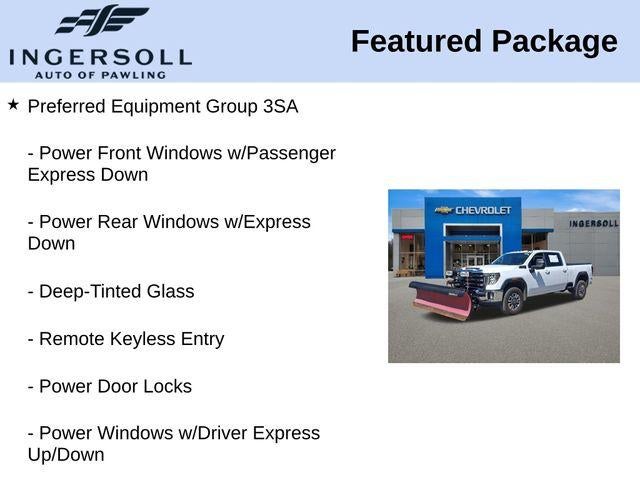 INGERSOLL
AUTO OF PAWLING

Featured Package

★ Preferred Equipment Group 3SA

- Power Front Windows w/Passenger Express Down

- Power Rear Windows w/Express Down

- Deep-Tinted Glass

- Remote Keyless Entry

- Power Door Locks

- Power Windows w/Driver Express Up/Down

CHEVROLET
INGERSOLL